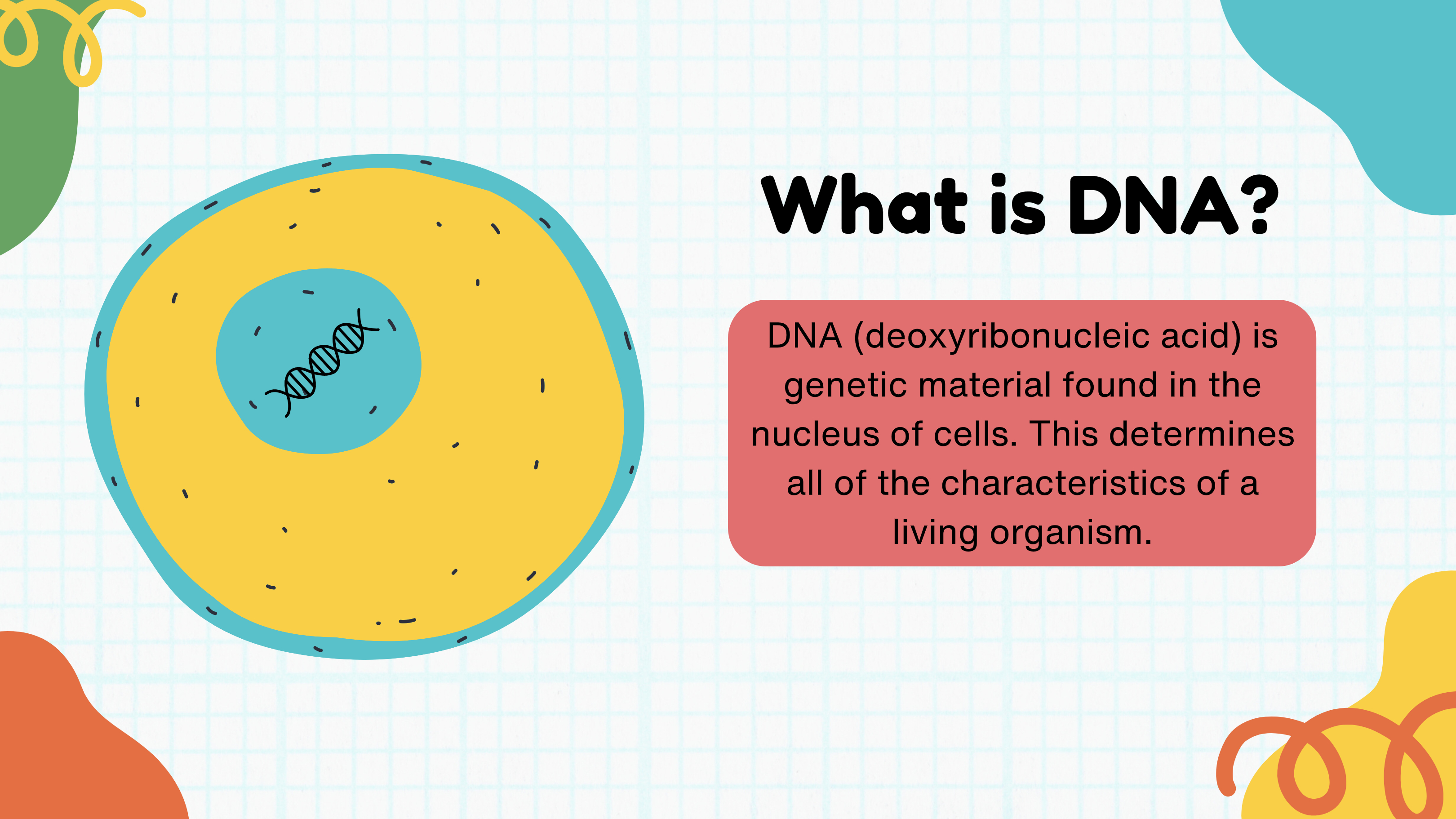 What is DNA?

DNA (deoxyribonucleic acid) is genetic material found in the nucleus of cells. This determines all of the characteristics of a living organism.